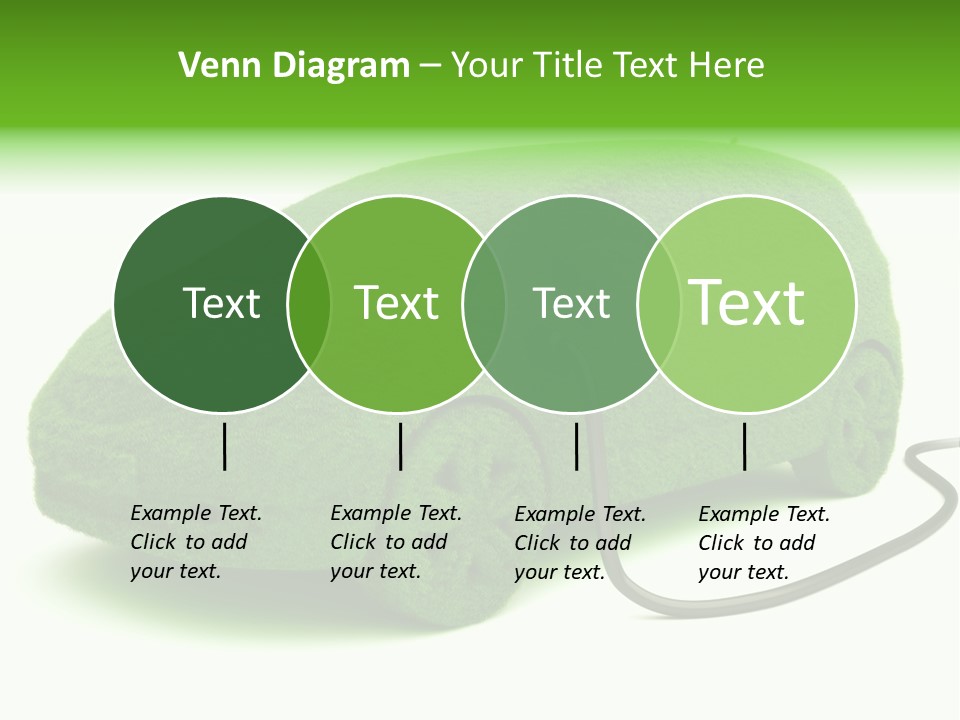 Venn Diagram – Your Title Text Here

Text

Text

Text

Text

Example Text. Click to add your text.

Example Text. Click to add your text.

Example Text. Click to add your text.

Example Text. Click to add your text.